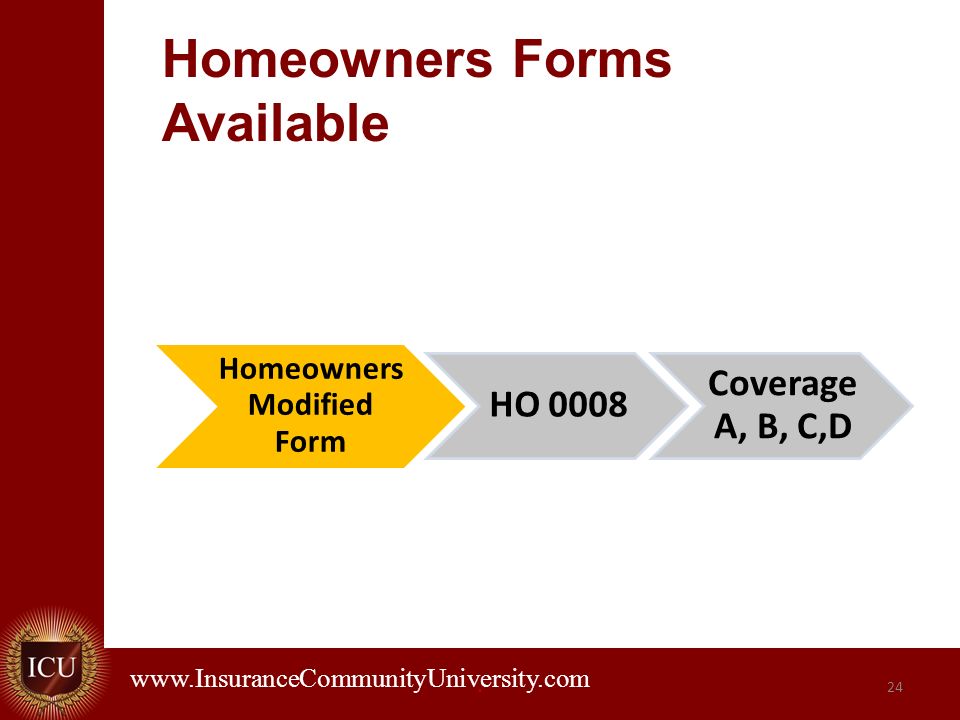 Homeowners Forms Available

Homeowners Modified Form

HO 0008

Coverage A, B, C,D

ICU

www.InsuranceCommunityUniversity.com

24